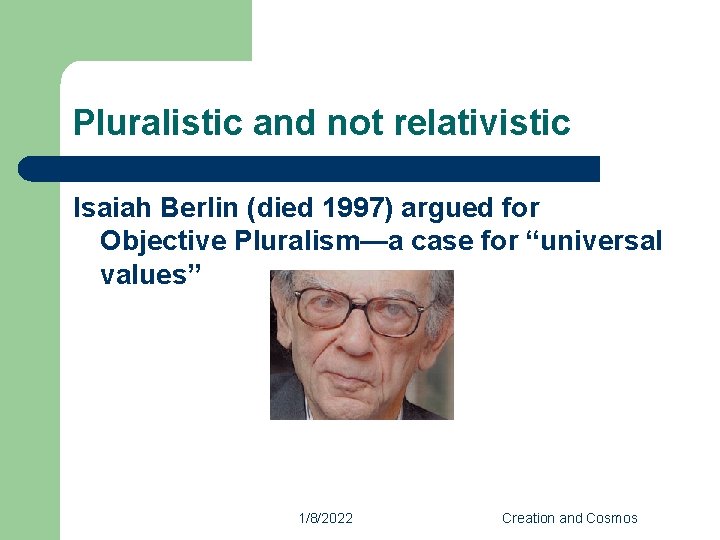 Pluralistic and not relativistic

Isaiah Berlin (died 1997) argued for Objective Pluralism—a case for “universal values”

1/8/2022

Creation and Cosmos